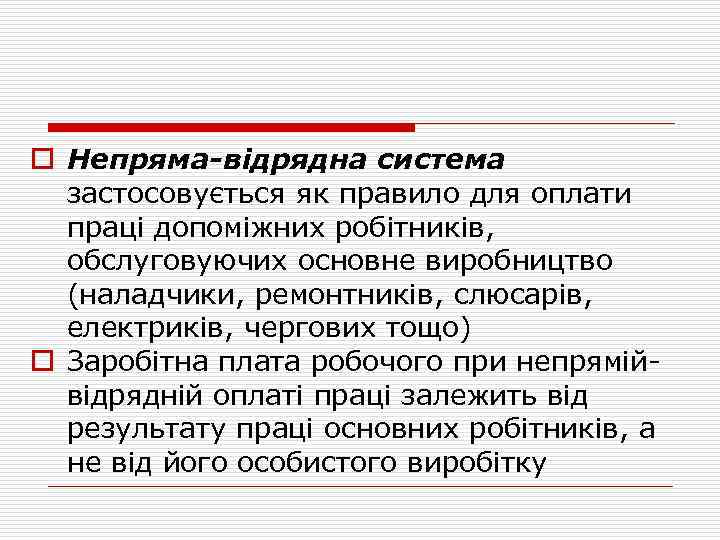 Непряма-відрядна система застосовується як правило для оплати праці допоміжних робітників, обслуговуючих основне виробництво (наладчики, ремонтників, слюсарів, електриків, чергових тощо)

Заробітна плата робочого при непрямій-відрядній оплаті праці залежить від результату праці основних робітників, а не від його особистого виробітку